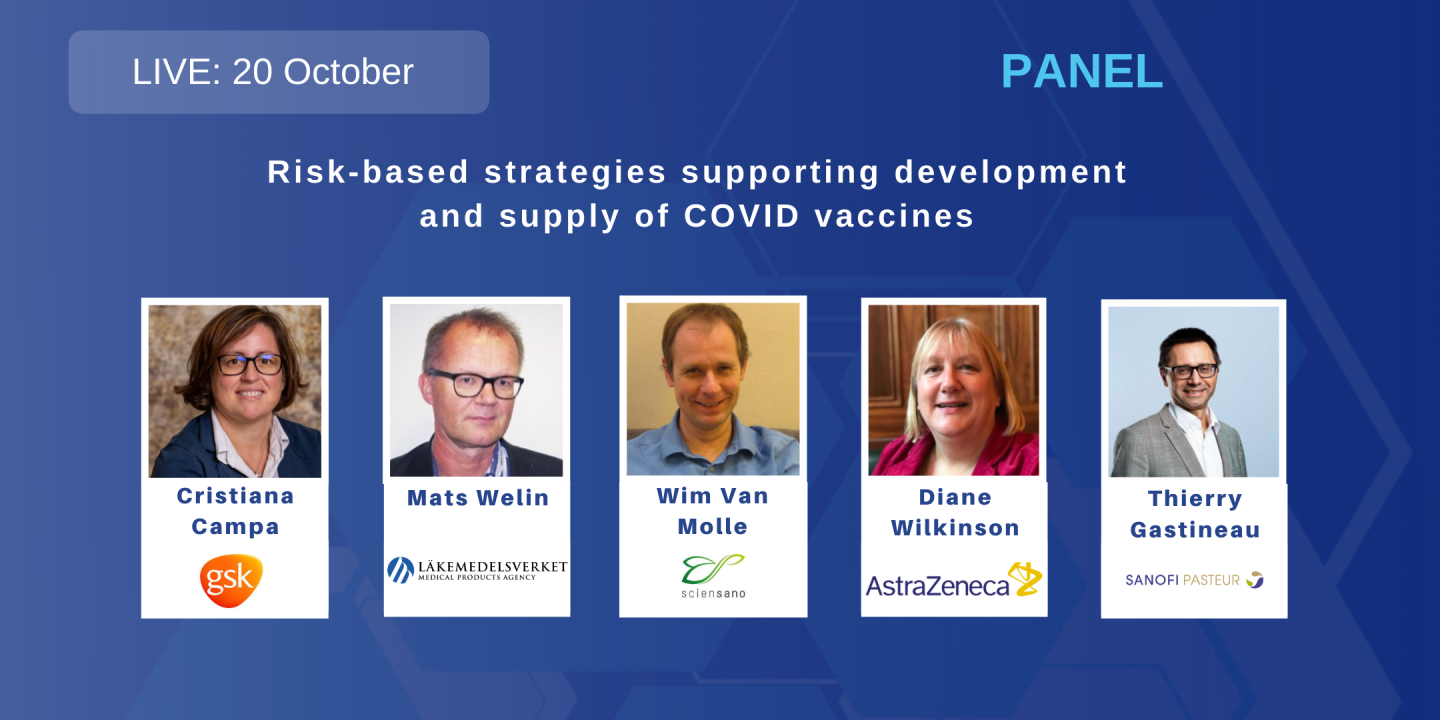 LIVE: 20 October

PANEL

Risk-based strategies supporting development and supply of COVID vaccines

Cristiana Campa
gsk

Mats Welin
LÄKEMEDELSVERKET
MEDICAL PRODUCTS AGENCY

Wim Van Molle
sciensano

Diane Wilkinson
AstraZeneca

Thierry Gastineau
SANOFI PASTEUR